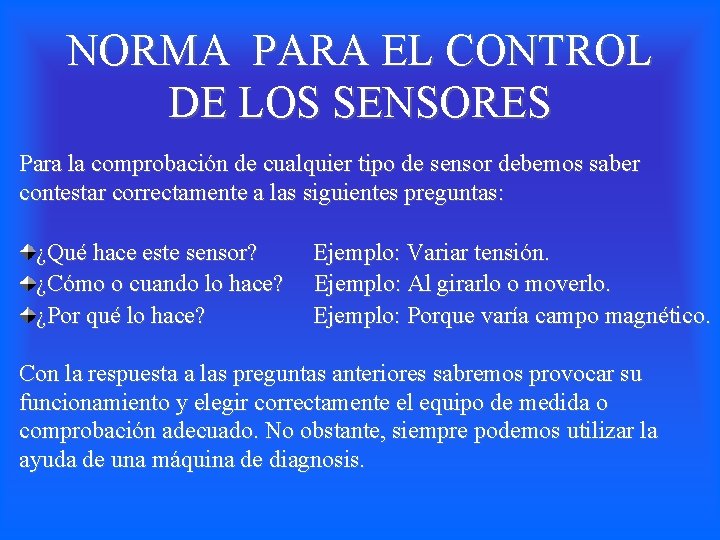 NORMA PARA EL CONTROL DE LOS SENSORES

Para la comprobación de cualquier tipo de sensor debemos saber contestar correctamente a las siguientes preguntas:

¿Qué hace este sensor? Ejemplo: Variar tensión.
¿Cómo o cuando lo hace? Ejemplo: Al girarlo o moverlo.
¿Por qué lo hace? Ejemplo: Porque varía campo magnético.

Con la respuesta a las preguntas anteriores sabremos provocar su funcionamiento y elegir correctamente el equipo de medida o comprobación adecuado. No obstante, siempre podemos utilizar la ayuda de una máquina de diagnosis.